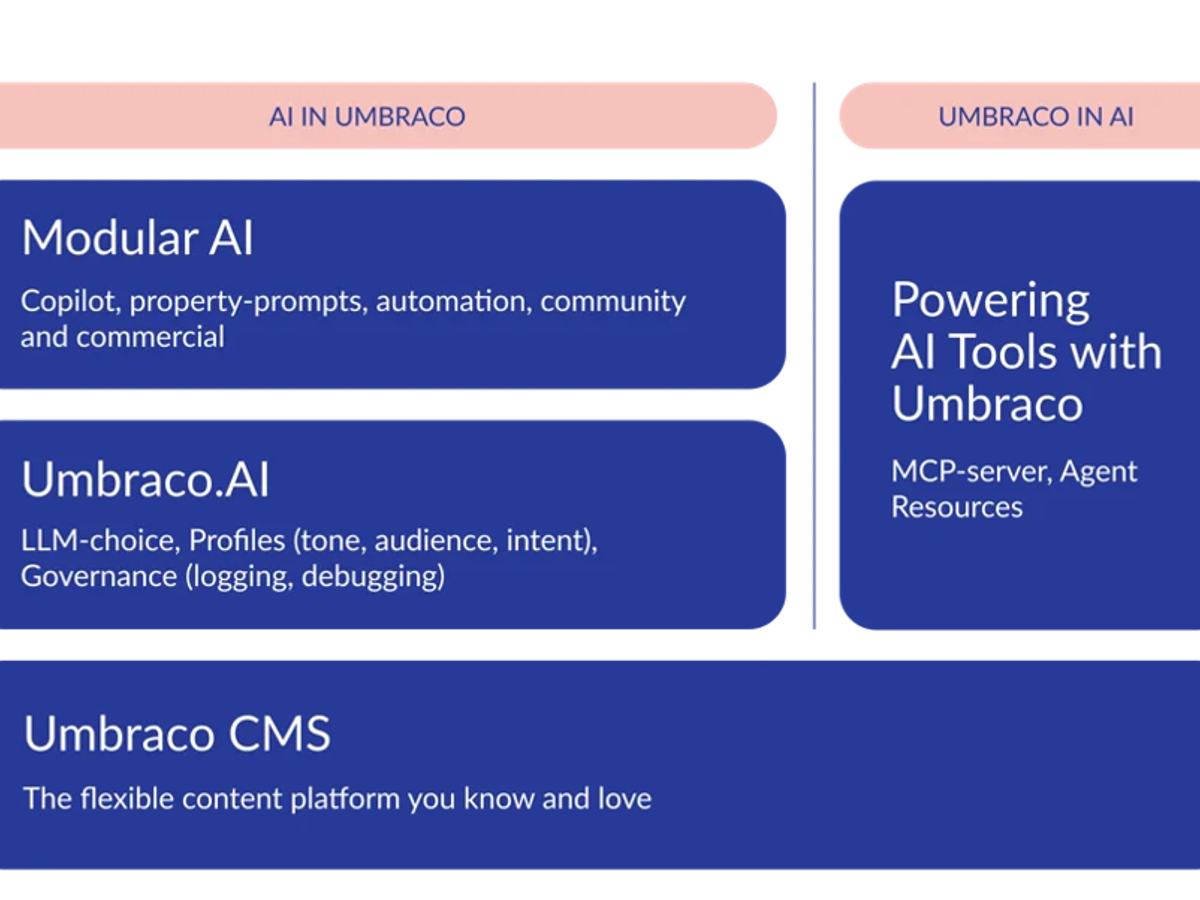 AI IN UMBRACO

Modular AI

Copilot, property-prompts, automation, community and commercial

Umbraco.AI

LLM-choice, Profiles (tone, audience, intent), Governance (logging, debugging)

UMBRACO IN AI

Powering AI Tools with Umbraco

MCP-server, Agent Resources

Umbraco CMS

The flexible content platform you know and love